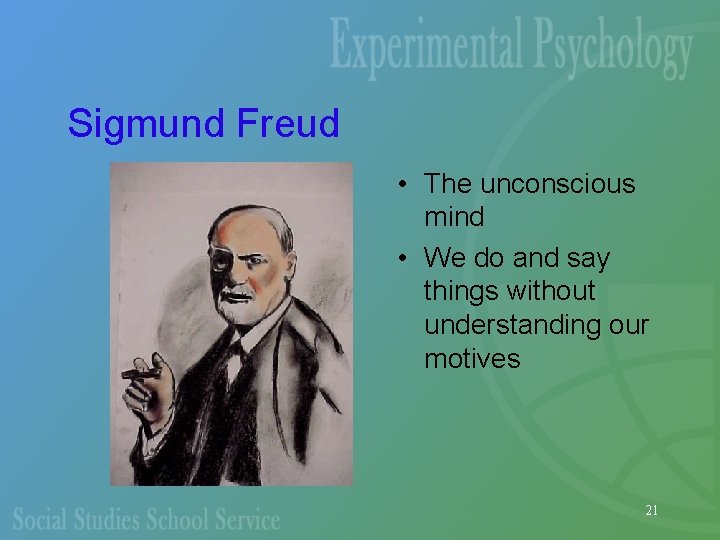 Experimental Psychology

Sigmund Freud

• The unconscious mind
• We do and say things without understanding our motives

Social Studies School Service

21